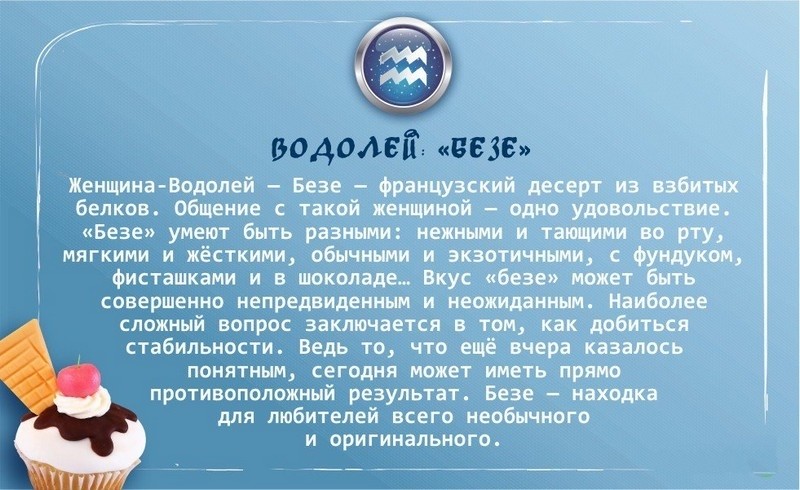 ВОДОЛЕЙ: «БЕЗЕ»

Женщина-Водолей — Безе — французский десерт из взбитых белков. Общение с такой женщиной — одно удовольствие. «Безе» умеют быть разными: нежными и тающими во рту, мягкими и жёсткими, обычными и экзотичными, с фундуком, фисташками и в шоколаде… Вкус «безе» может быть совершенно непредвиденным и неожиданным. Наиболее сложный вопрос заключается в том, как добиться стабильности. Ведь то, что ещё вчера казалось понятным, сегодня может иметь прямо противоположный результат. Безе — находка для любителей всего необычного и оригинального.